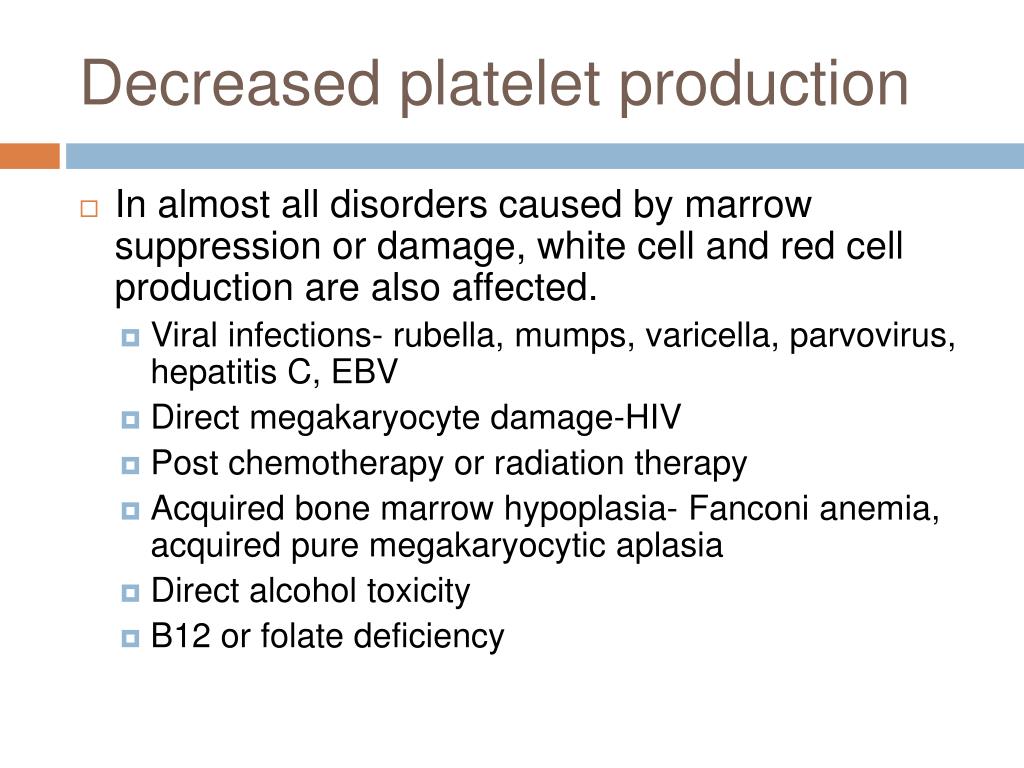 Decreased platelet production

In almost all disorders caused by marrow suppression or damage, white cell and red cell production are also affected.

Viral infections- rubella, mumps, varicella, parvovirus, hepatitis C, EBV

Direct megakaryocyte damage-HIV

Post chemotherapy or radiation therapy

Acquired bone marrow hypoplasia- Fanconi anemia, acquired pure megakaryocytic aplasia

Direct alcohol toxicity

B12 or folate deficiency